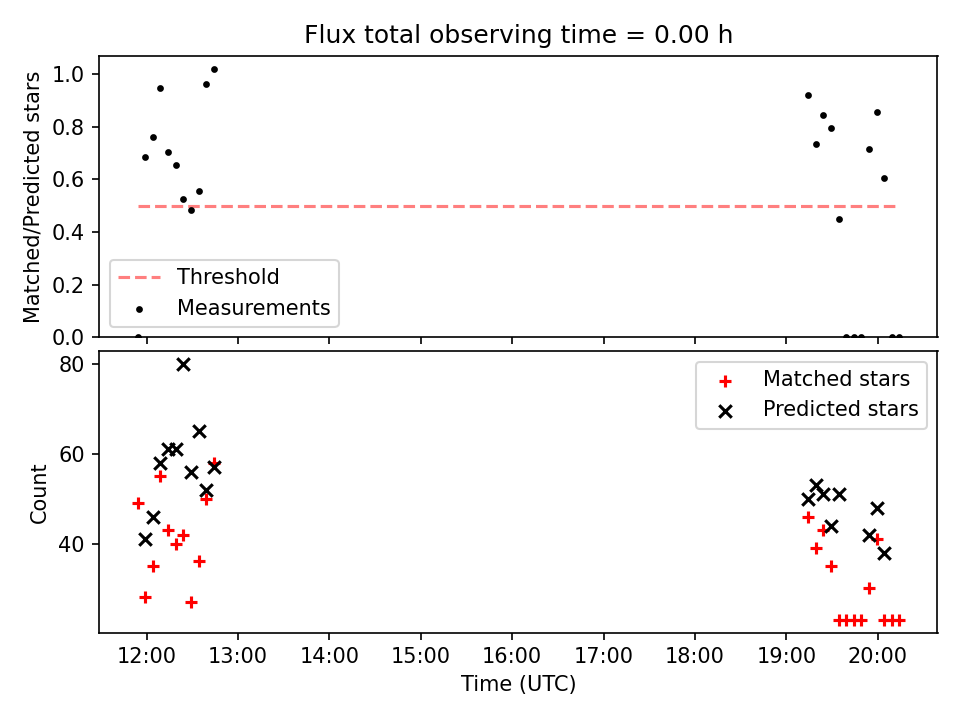 Flux total observing time = 0.00 h

Matched/Predicted stars

1.0
0.8
0.6
0.4
0.2
0.0

Threshold
Measurements

Count

80
60
40

Matched stars
Predicted stars

12:00
13:00
14:00
15:00
16:00
17:00
18:00
19:00
20:00

Time (UTC)